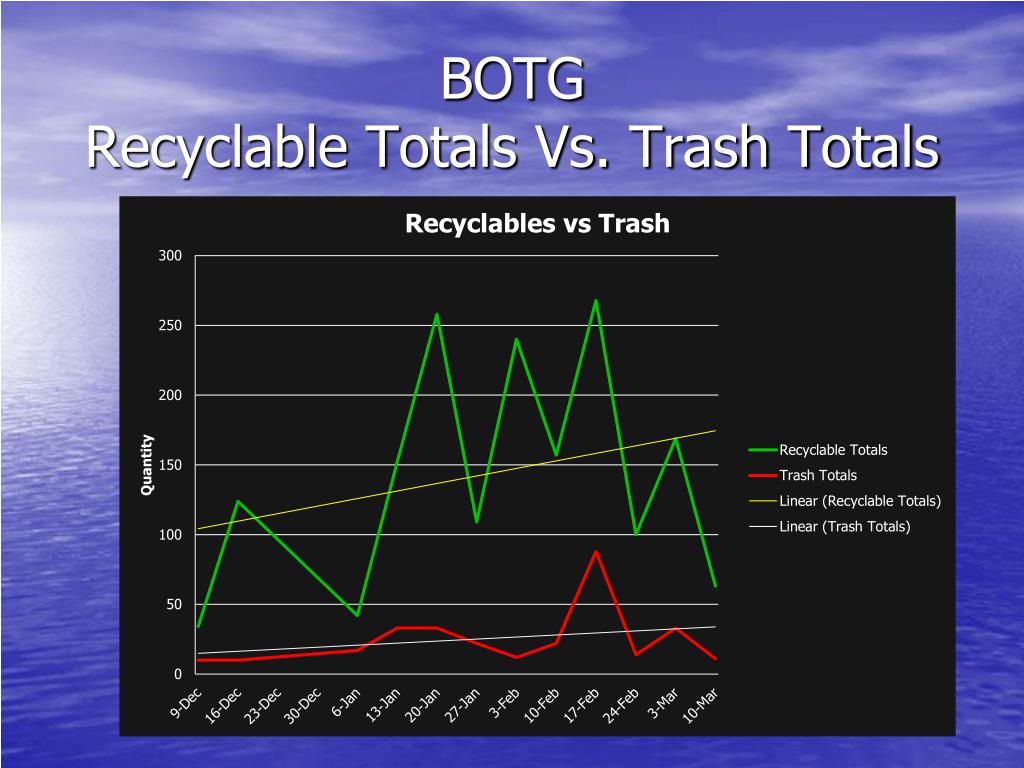 BOTG
Recyclable Totals Vs. Trash Totals

Recyclables vs Trash

Quantity

300
250
200
150
100
50
0

9-Dec
16-Dec
23-Dec
30-Dec
6-Jan
13-Jan
20-Jan
27-Jan
3-Feb
10-Feb
17-Feb
24-Feb
3-Mar
10-Mar

Recyclable Totals
Trash Totals
Linear (Recyclable Totals)
Linear (Trash Totals)